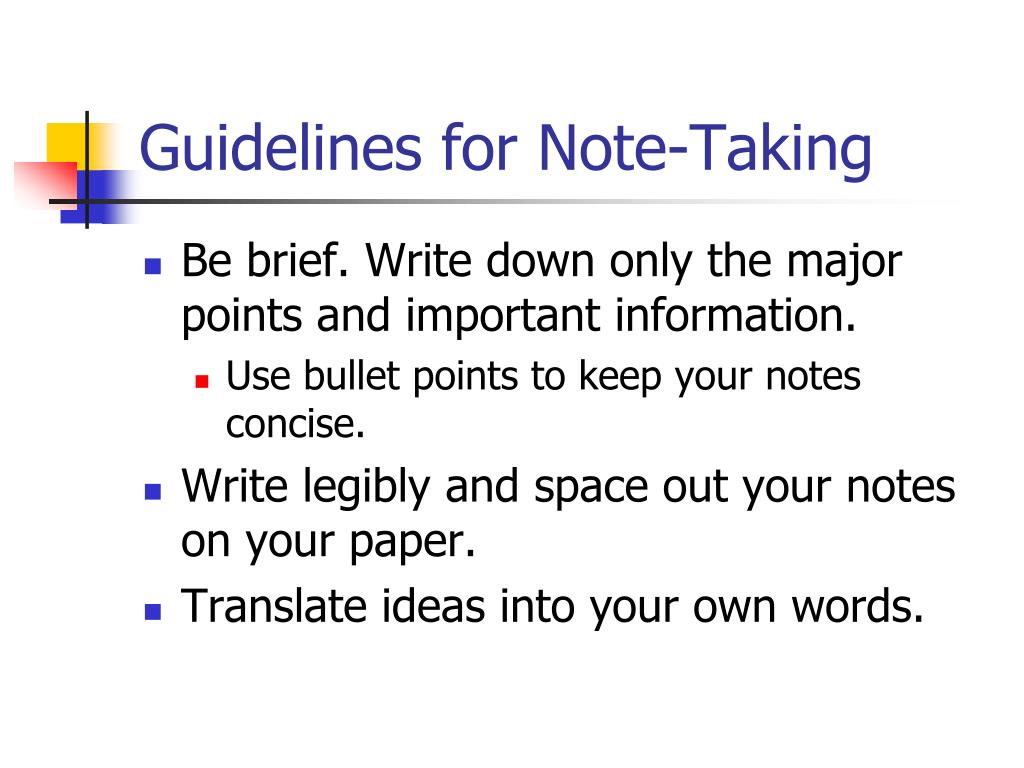 Guidelines for Note-Taking

- Be brief. Write down only the major points and important information.
  - Use bullet points to keep your notes concise.
- Write legibly and space out your notes on your paper.
- Translate ideas into your own words.